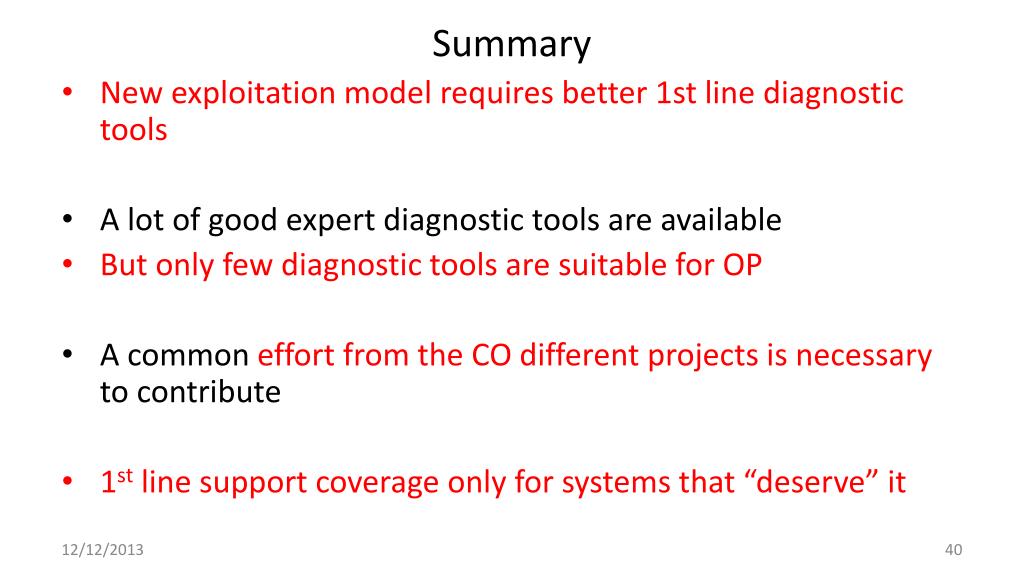 Summary

• New exploitation model requires better 1st line diagnostic tools

• A lot of good expert diagnostic tools are available
• But only few diagnostic tools are suitable for OP

• A common effort from the CO different projects is necessary to contribute

• 1$^{st}$ line support coverage only for systems that “deserve” it

12/12/2013

40